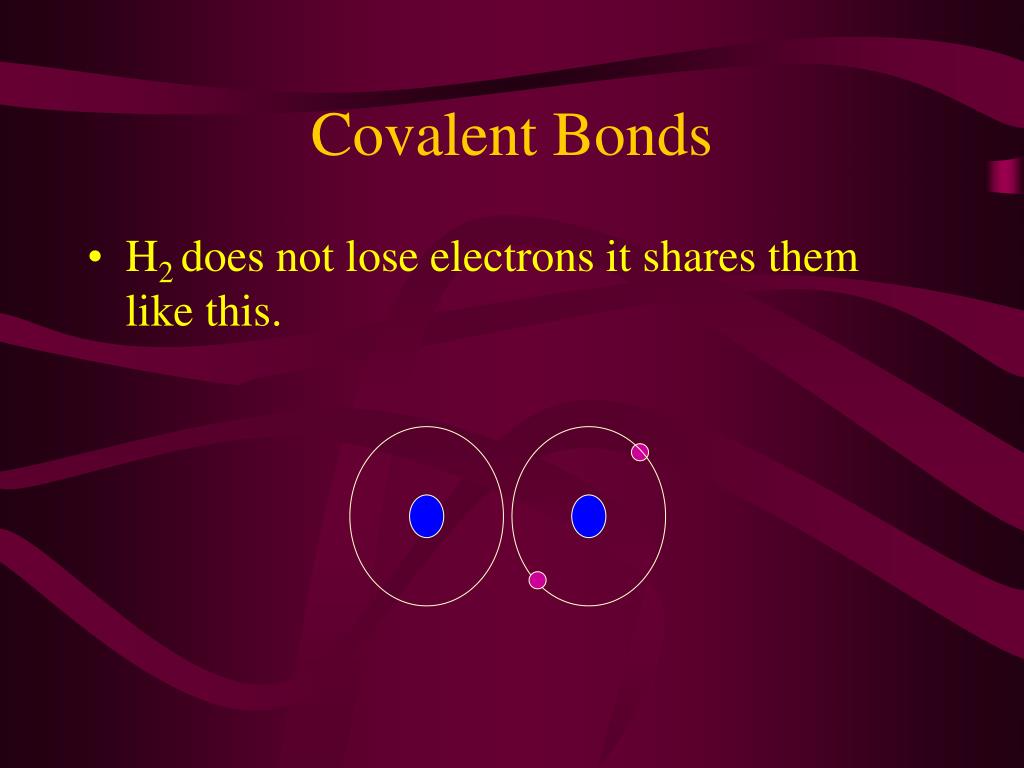 Covalent Bonds

• $H_2$ does not lose electrons it shares them like this.